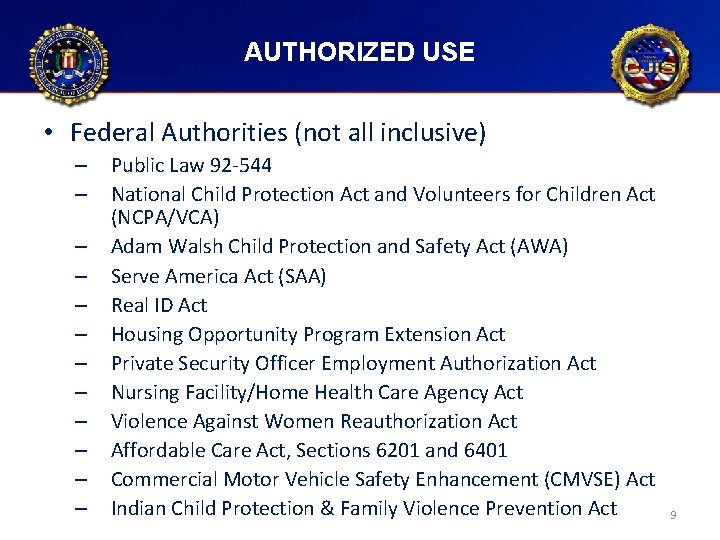 AUTHORIZED USE

CJIS

• Federal Authorities (not all inclusive)
– Public Law 92-544
– National Child Protection Act and Volunteers for Children Act (NCPA/VCA)
– Adam Walsh Child Protection and Safety Act (AWA)
– Serve America Act (SAA)
– Real ID Act
– Housing Opportunity Program Extension Act
– Private Security Officer Employment Authorization Act
– Nursing Facility/Home Health Care Agency Act
– Violence Against Women Reauthorization Act
– Affordable Care Act, Sections 6201 and 6401
– Commercial Motor Vehicle Safety Enhancement (CMVSE) Act
– Indian Child Protection & Family Violence Prevention Act

9